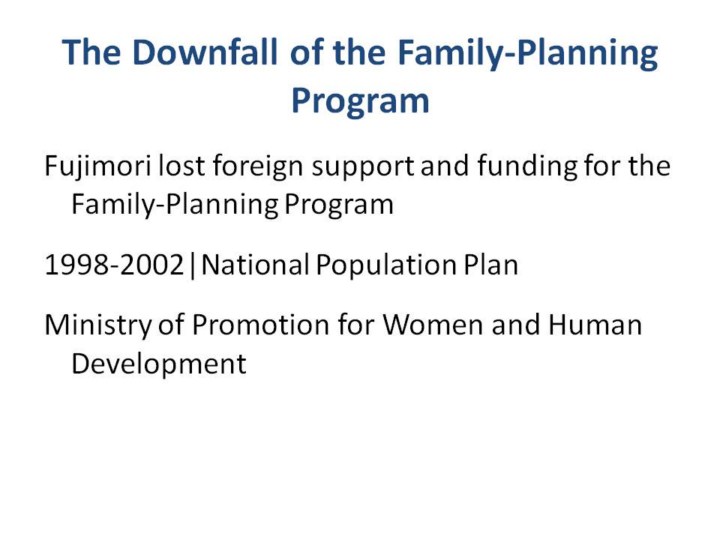 The Downfall of the Family-Planning Program

Fujimori lost foreign support and funding for the Family-Planning Program

1998-2002|National Population Plan

Ministry of Promotion for Women and Human Development